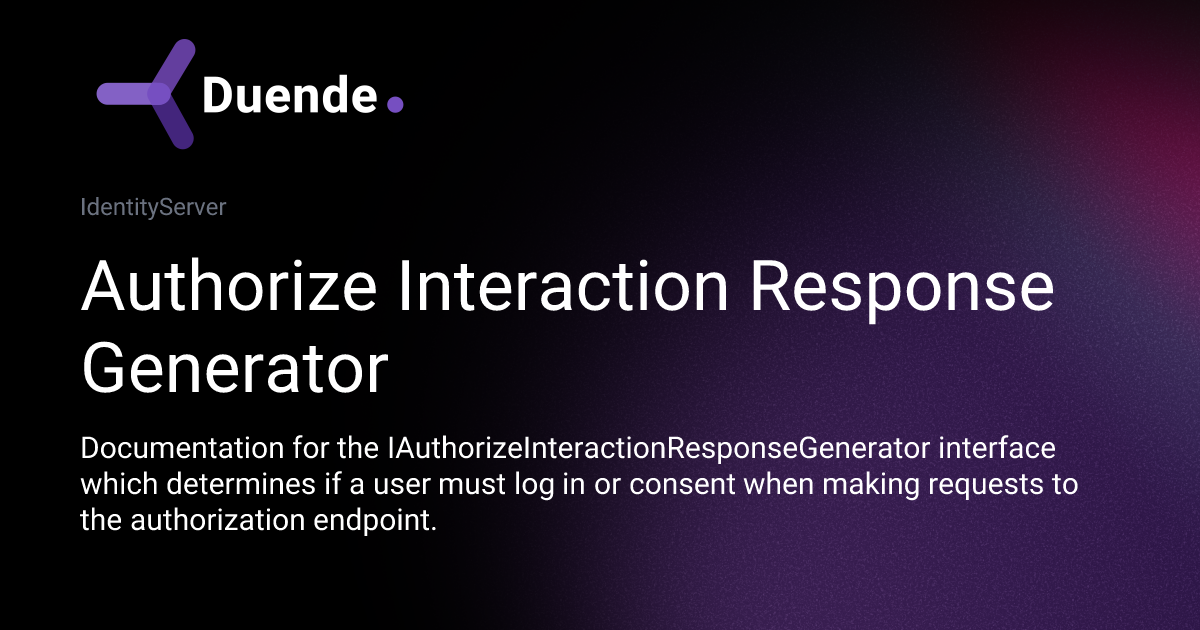 Duende.

IdentityServer

Authorize Interaction Response Generator

Documentation for the IAuthorizeInteractionResponseGenerator interface which determines if a user must log in or consent when making requests to the authorization endpoint.